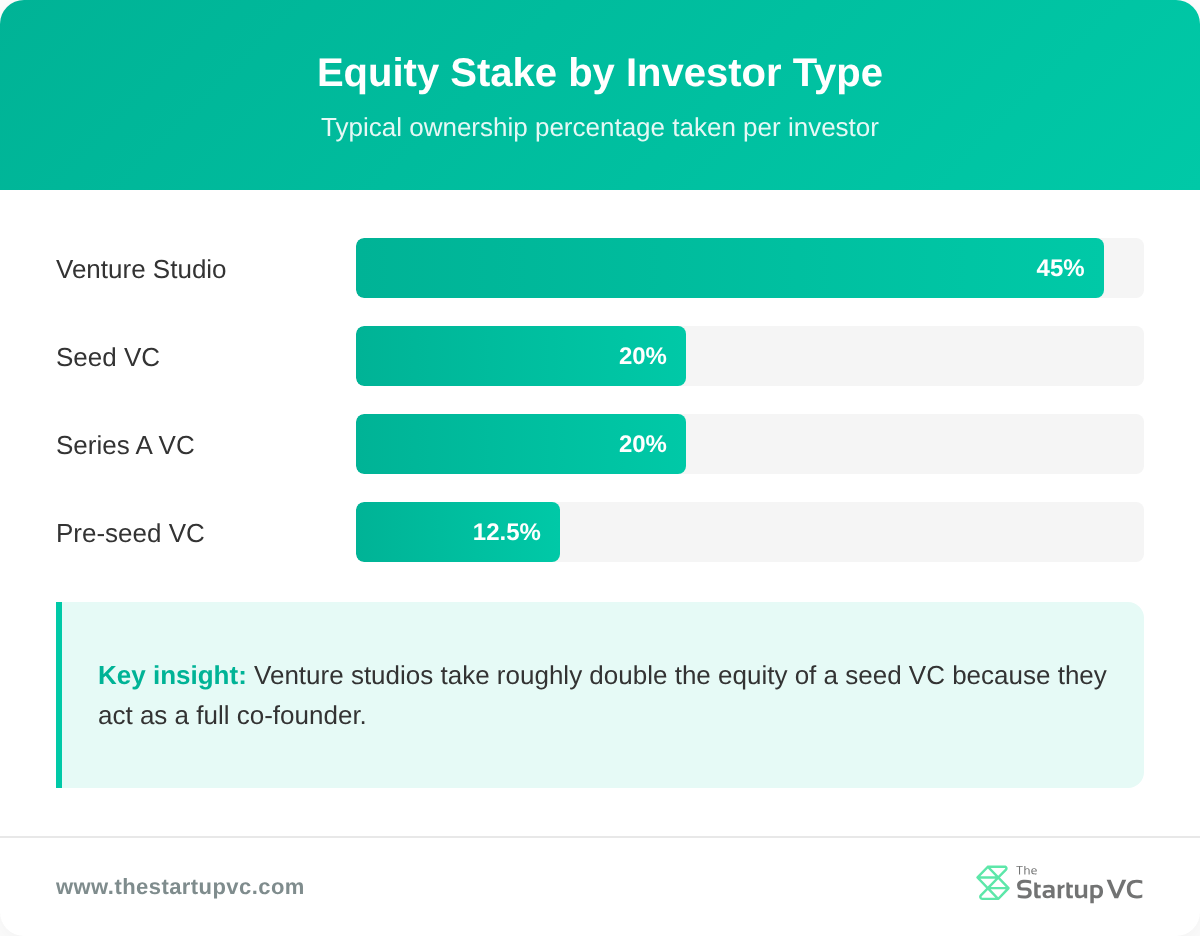 Equity Stake by Investor Type

Typical ownership percentage taken per investor

Venture Studio 45%

Seed VC 20%

Series A VC 20%

Pre-seed VC 12.5%

Key insight: Venture studios take roughly double the equity of a seed VC because they act as a full co-founder.

www.thestartupvc.com

The Startup VC